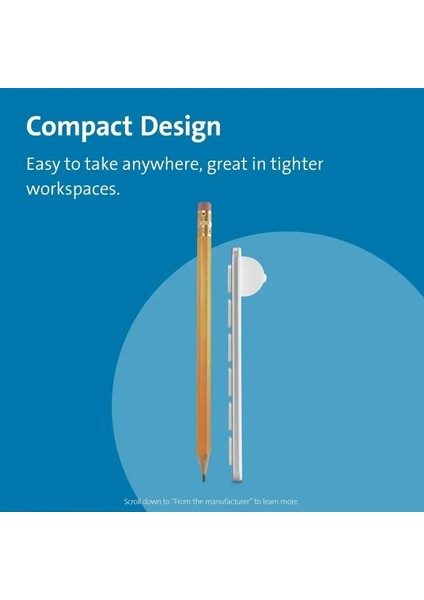 Compact Design

Easy to take anywhere, great in tighter workspaces.

Scroll down to "From the manufacturer" to learn more.